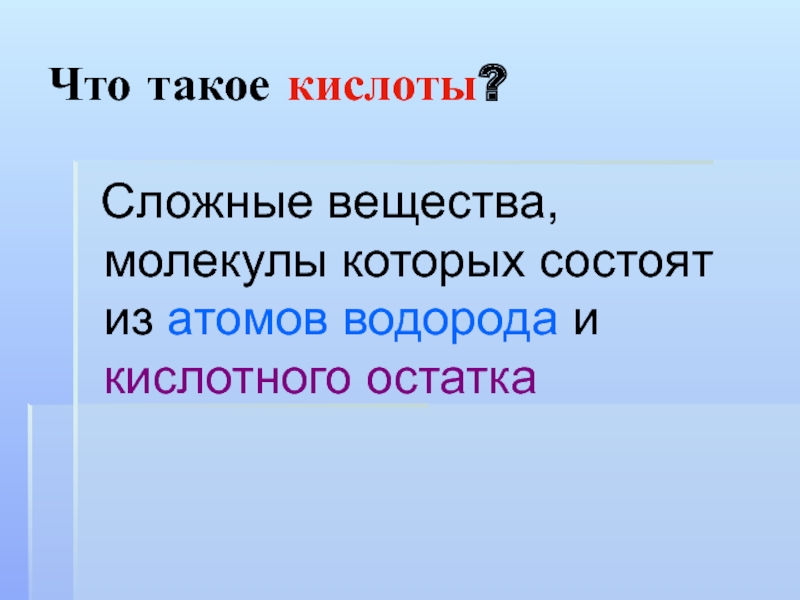 Что такое кислоты?

Сложные вещества, молекулы которых состоят из атомов водорода и кислотного остатка